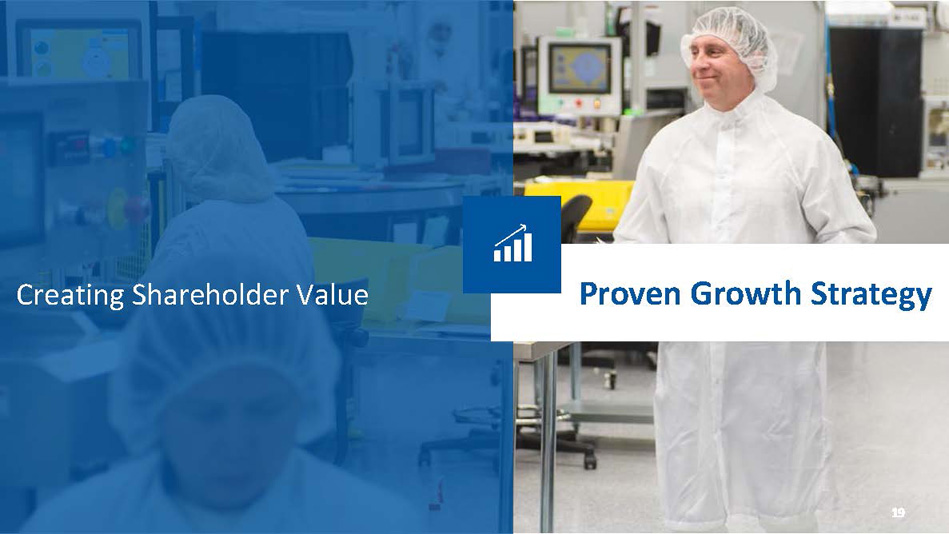 Creating Shareholder Value

Proven Growth Strategy

19